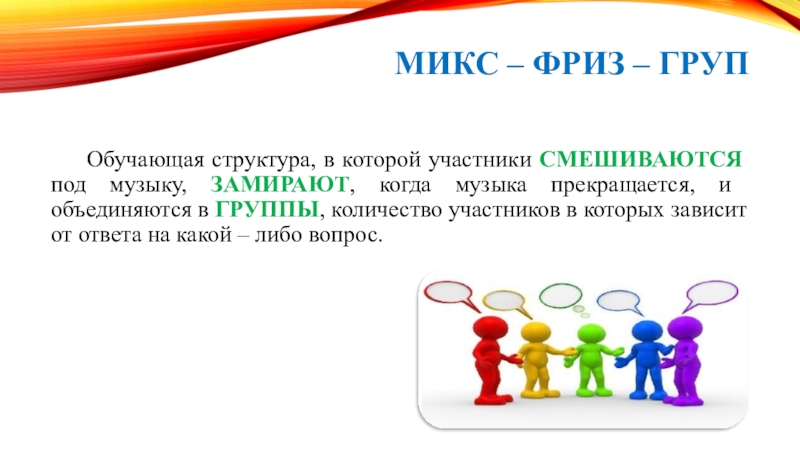 МИКС – ФРИЗ – ГРУП

Обучающая структура, в которой участники СМЕШИВАЮТСЯ под музыку, ЗАМИРАЮТ, когда музыка прекращается, и объединяются в ГРУППЫ, количество участников в которых зависит от ответа на какой – либо вопрос.